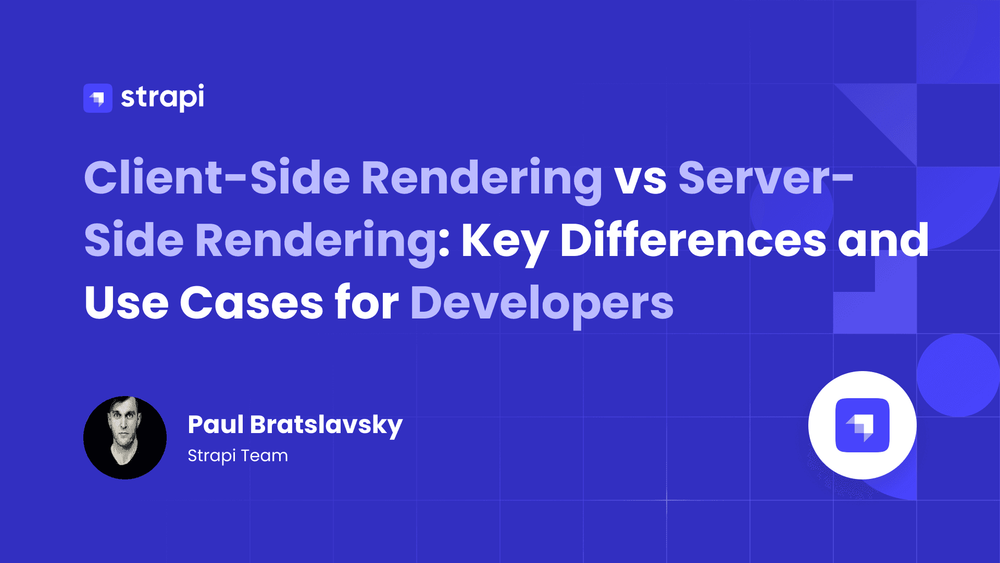 strapi

Client-Side Rendering vs Server-Side Rendering: Key Differences and Use Cases for Developers

Paul Bratslavsky
Strapi Team